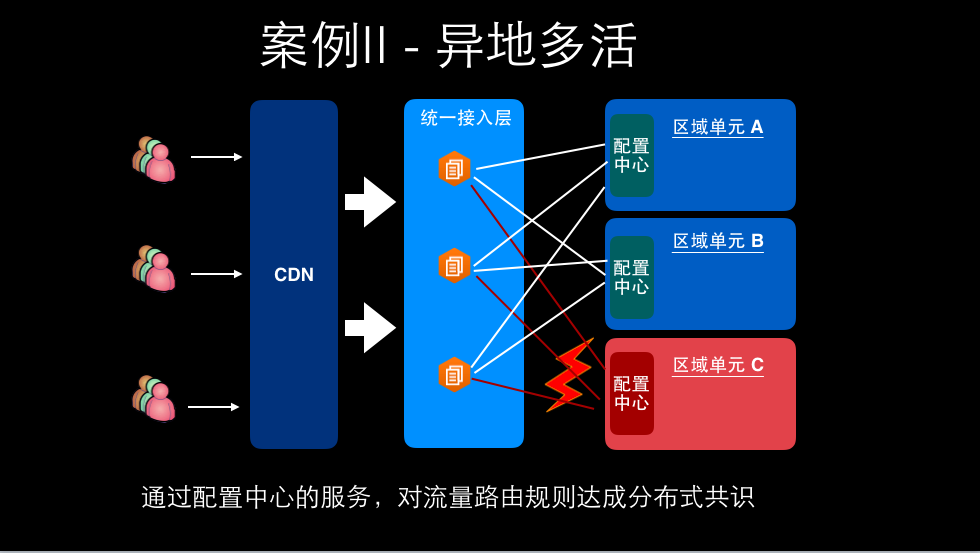 案例II - 异地多活

CDN

统一接入层

配置中心

区域单元 A

配置中心

区域单元 B

配置中心

区域单元 C

通过配置中心的服务，对流量路由规则达成分布式共识